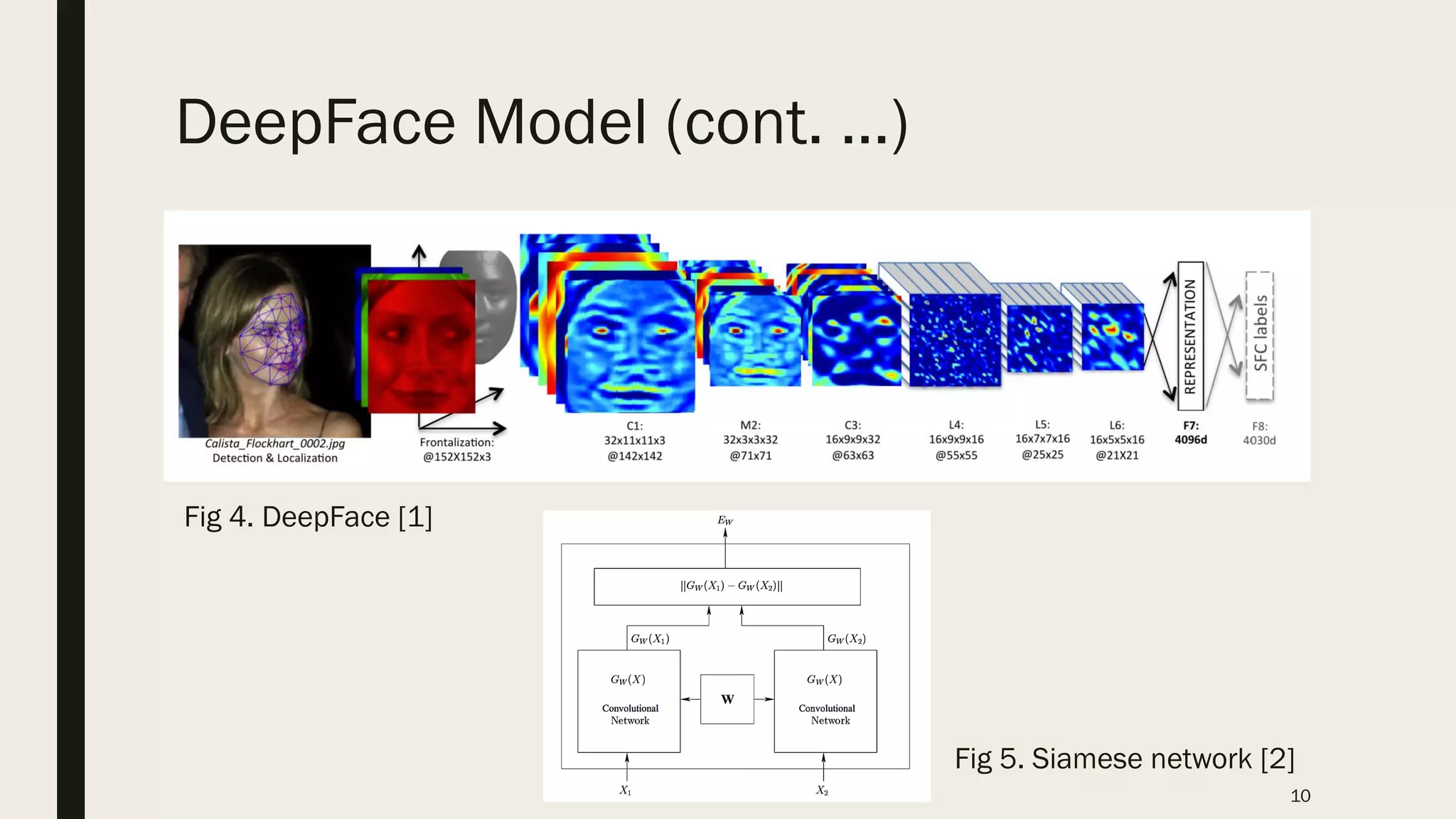 DeepFace Model (cont. ...)

Calista_Flockhart_0002.jpg
Detection & Localization

Frontalization:
@152X152x3

C1:
32x11x11x3
@142x142

M2:
32x3x3x32
@71x71

C3:
16x9x9x32
@63x63

L4:
16x9x9x16
@55x55

L5:
16x7x7x16
@25x25

L6:
16x5x5x16
@21X21

REPRESENTATION

F7:
4096d

SFC labels

F8:
4030d

Fig 4. DeepFace [1]

$E_W$

$||G_W(X_1) - G_W(X_2)||$

$G_W(X_1)$

$G_W(X_2)$

$G_W(X)$
Convolutional Network

W

$G_W(X)$
Convolutional Network

$X_1$

$X_2$

Fig 5. Siamese network [2]

10